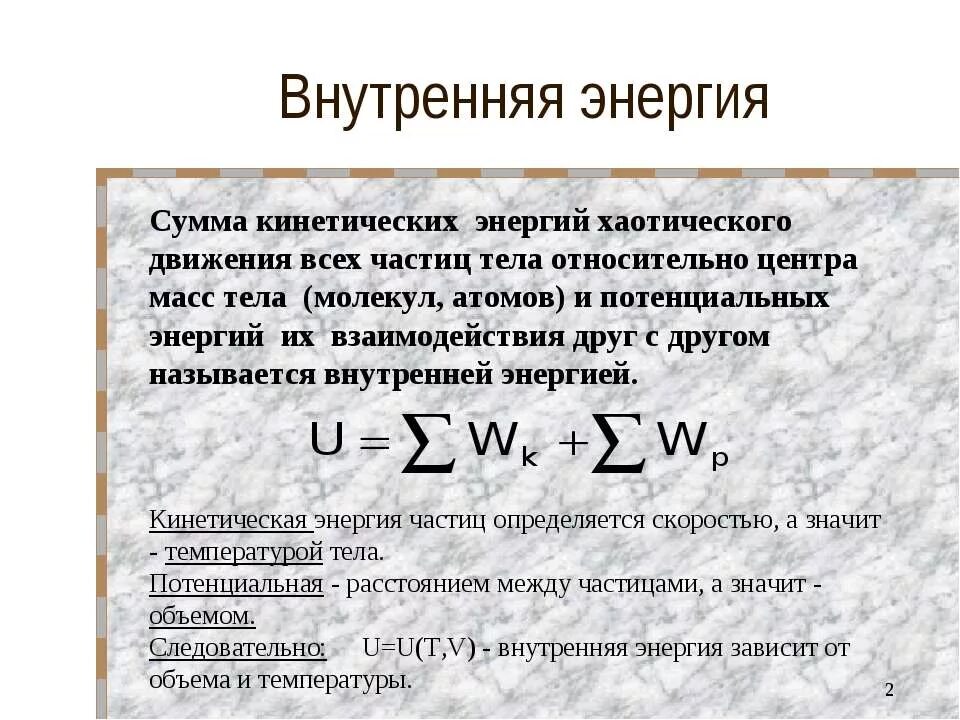 Внутренняя энергия

Сумма кинетических энергий хаотического движения всех частиц тела относительно центра масс тела (молекул, атомов) и потенциальных энергий их взаимодействия друг с другом называется внутренней энергией.

$U = \sum W_k + \sum W_p$

Кинетическая энергия частиц определяется скоростью, а значит - температурой тела.
Потенциальная - расстоянием между частицами, а значит - объемом.
Следовательно: U=U(T,V) - внутренняя энергия зависит от объема и температуры.

2